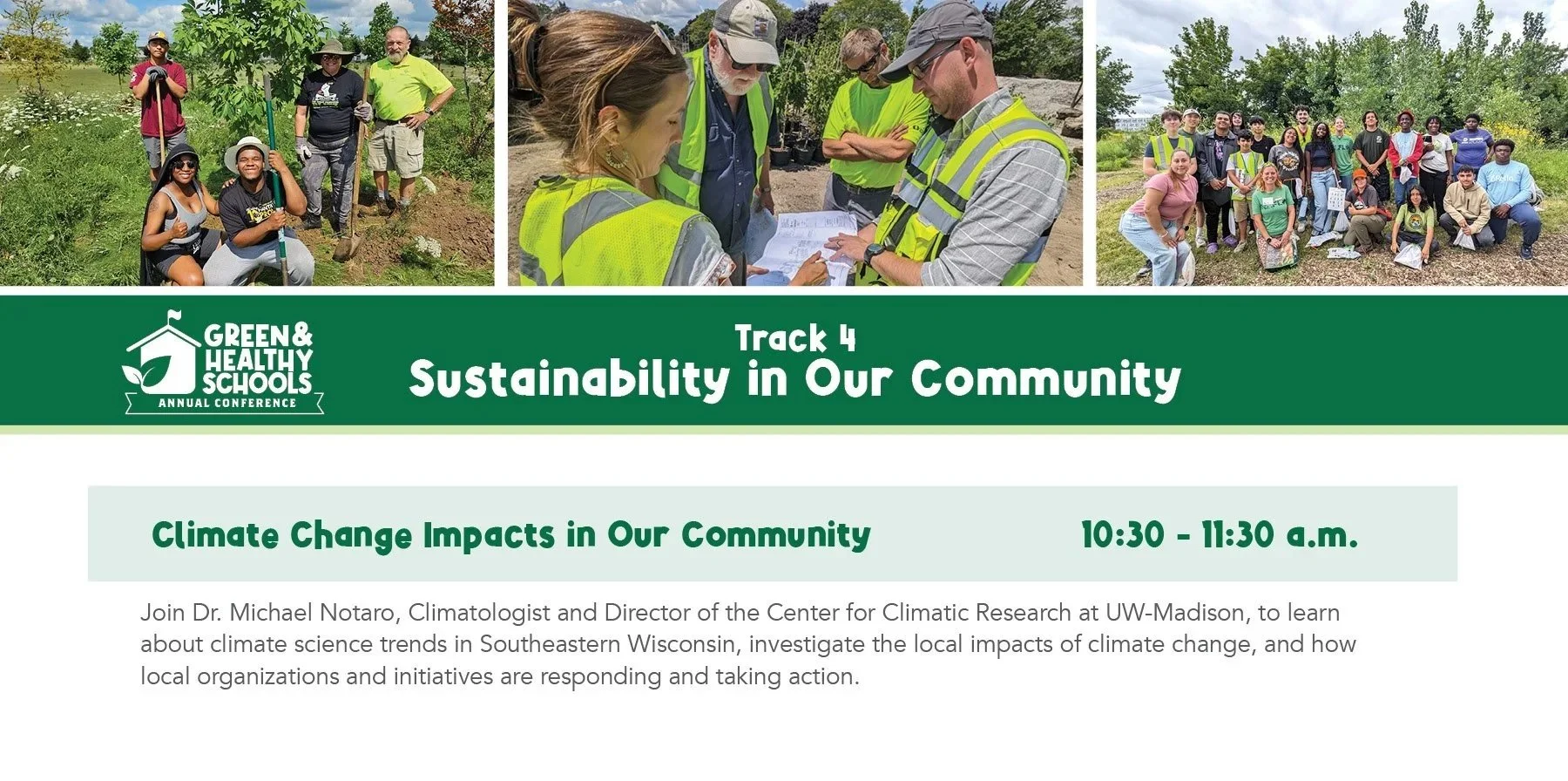 GREEN & HEALTHY SCHOOLS ANNUAL CONFERENCE

Track 4
Sustainability in Our Community

Climate Change Impacts in Our Community

10:30 - 11:30 a.m.

Join Dr. Michael Notaro, Climatologist and Director of the Center for Climatic Research at UW-Madison, to learn about climate science trends in Southeastern Wisconsin, investigate the local impacts of climate change, and how local organizations and initiatives are responding and taking action.